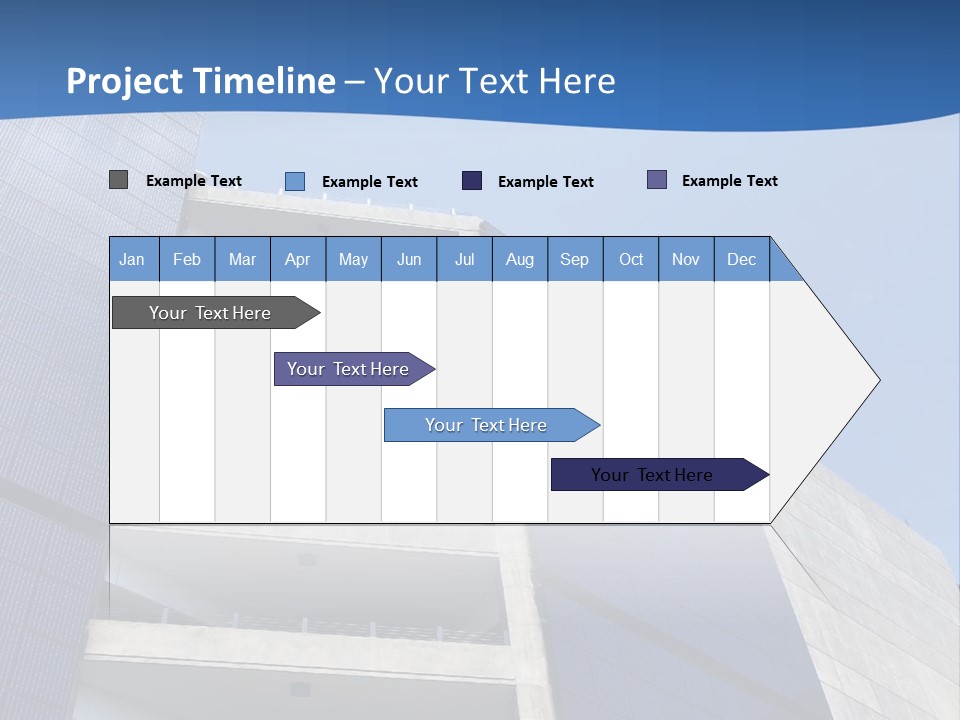 Project Timeline – Your Text Here

Example Text Example Text Example Text Example Text

| Jan | Feb | Mar | Apr | May | Jun | Jul | Aug | Sep | Oct | Nov | Dec |
|---|---|---|---|---|---|---|---|---|---|---|---|

Your Text Here

Your Text Here

Your Text Here

Your Text Here